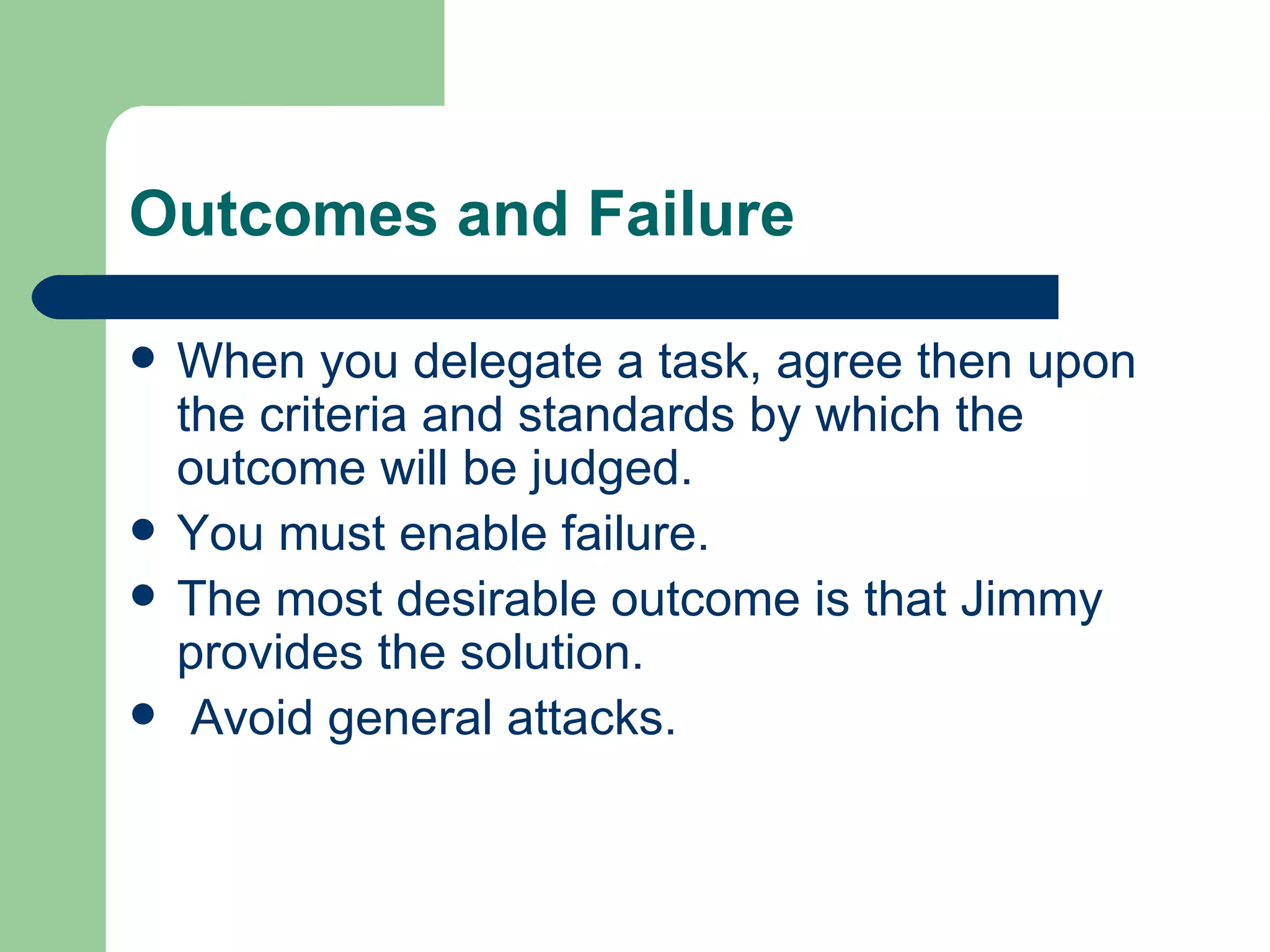 Outcomes and Failure

- When you delegate a task, agree then upon the criteria and standards by which the outcome will be judged.
- You must enable failure.
- The most desirable outcome is that Jimmy provides the solution.
- Avoid general attacks.